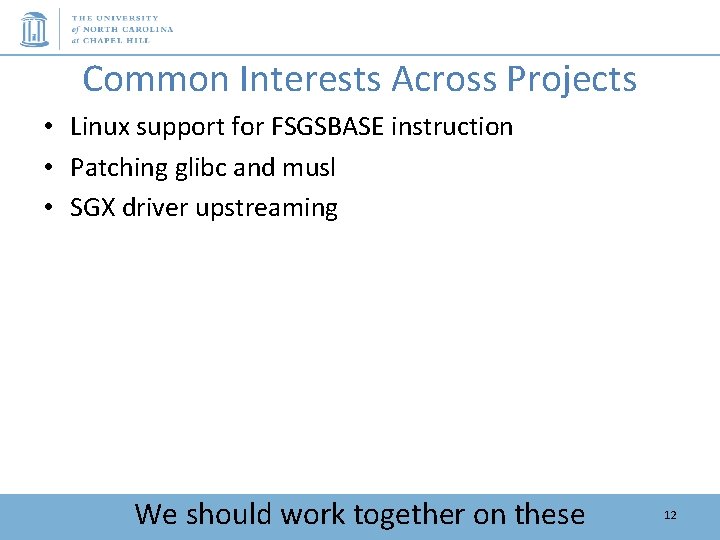 THE UNIVERSITY of NORTH CAROLINA at CHAPEL HILL

Common Interests Across Projects

• Linux support for FSGSBASE instruction
• Patching glibc and musl
• SGX driver upstreaming

We should work together on these

12